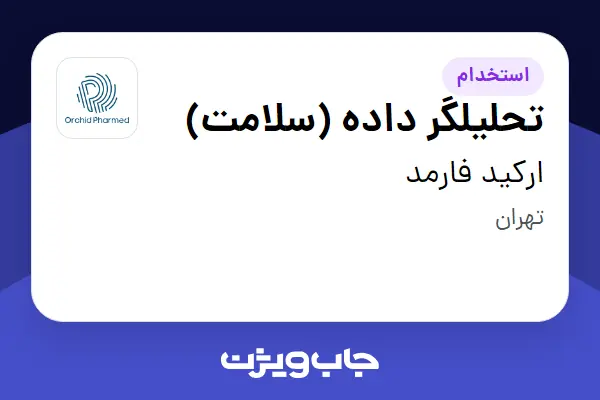 استخدام

تحلیلگر داده (سلامت)

ارکید فارمد

تهران

Orchid Pharmed

جاب ویژن